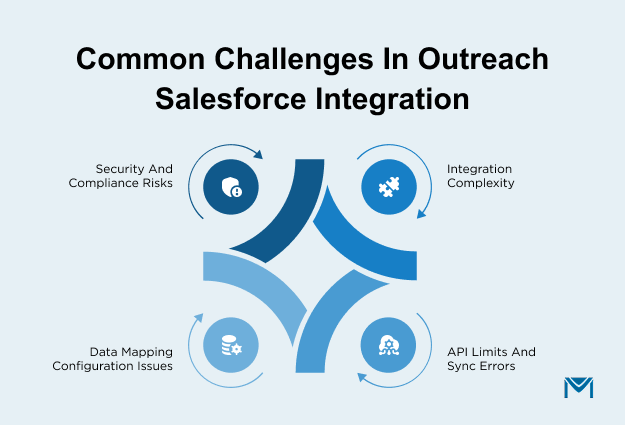 Common Challenges In Outreach Salesforce Integration

Security And Compliance Risks

Integration Complexity

Data Mapping Configuration Issues

API Limits And Sync Errors